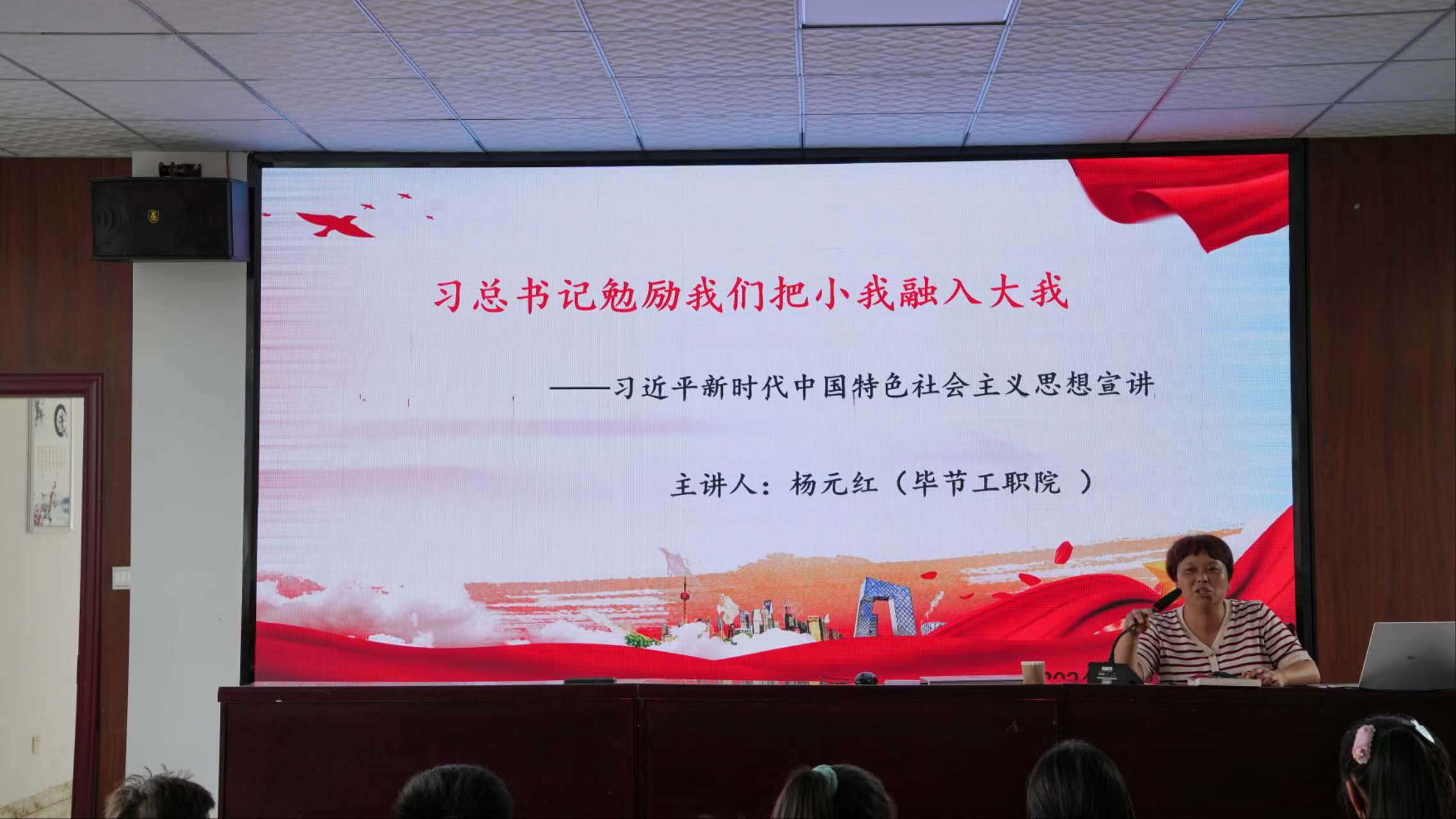 习总书记勉励我们把小我融入大我

——习近平新时代中国特色社会主义思想宣讲

主讲人：杨元红（毕节工职院 ）